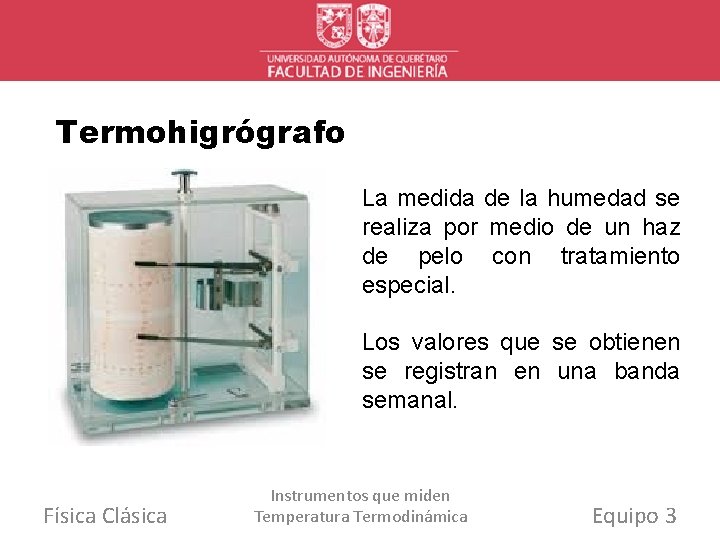 UNIVERSIDAD AUTÓNOMA DE QUERÉTARO
FACULTAD DE INGENIERÍA

Termohigrógrafo

La medida de la humedad se realiza por medio de un haz de pelo con tratamiento especial.

Los valores que se obtienen se registran en una banda semanal.

Física Clásica

Instrumentos que miden
Temperatura Termodinámica

Equipo 3